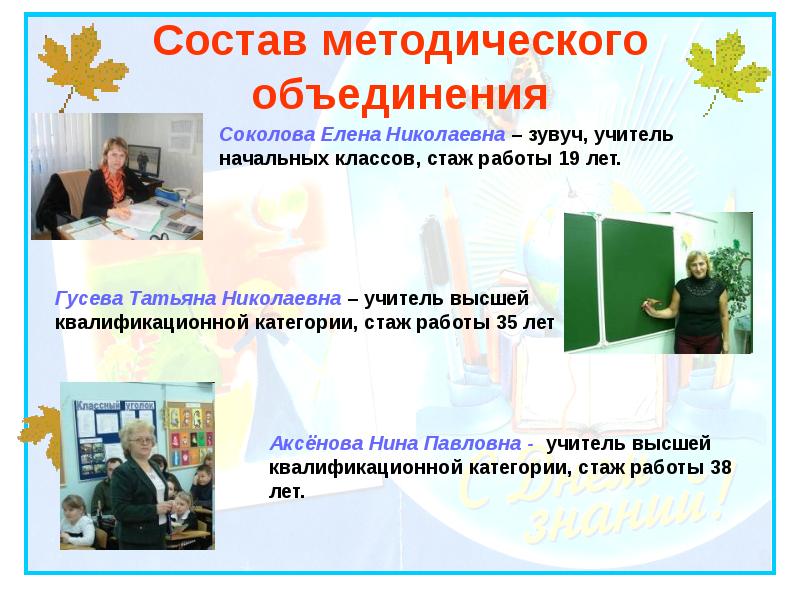 Состав методического объединения

Соколова Елена Николаевна – зувуч, учитель начальных классов, стаж работы 19 лет.

Гусева Татьяна Николаевна – учитель высшей квалификационной категории, стаж работы 35 лет

Классный уголок

Аксёнова Нина Павловна - учитель высшей квалификационной категории, стаж работы 38 лет.

С Днём знаний!